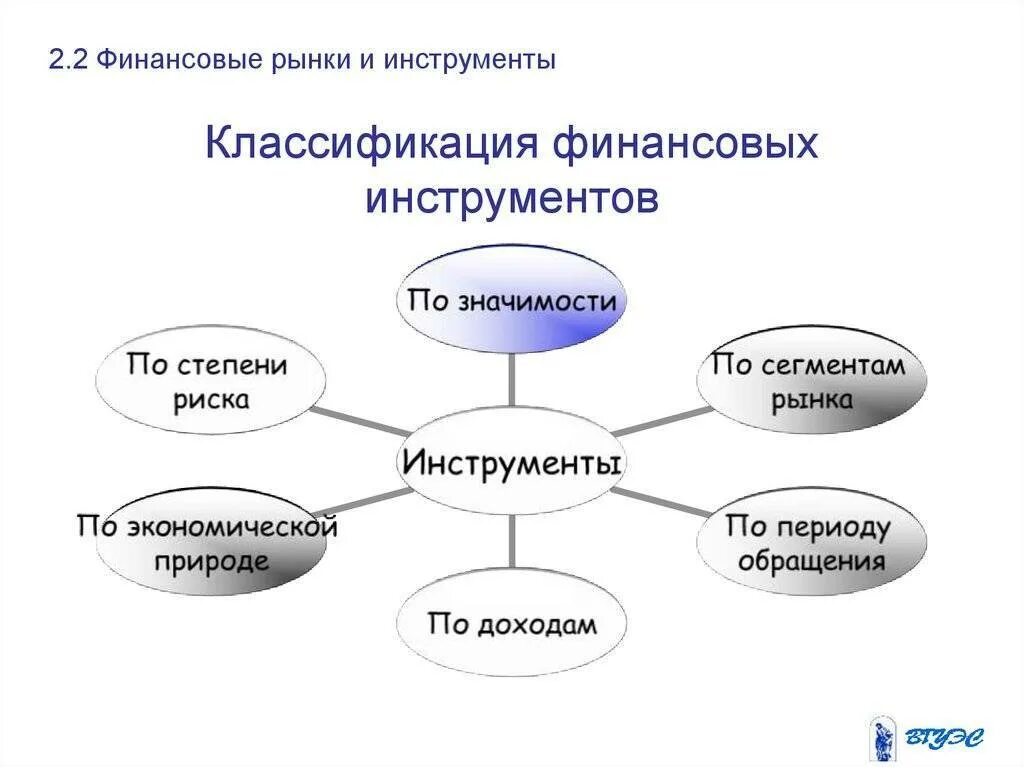 2.2 Финансовые рынки и инструменты

Классификация финансовых инструментов

По значимости

По степени риска

По сегментам рынка

Инструменты

По экономической природе

По периоду обращения

По доходам

ВГУЭС